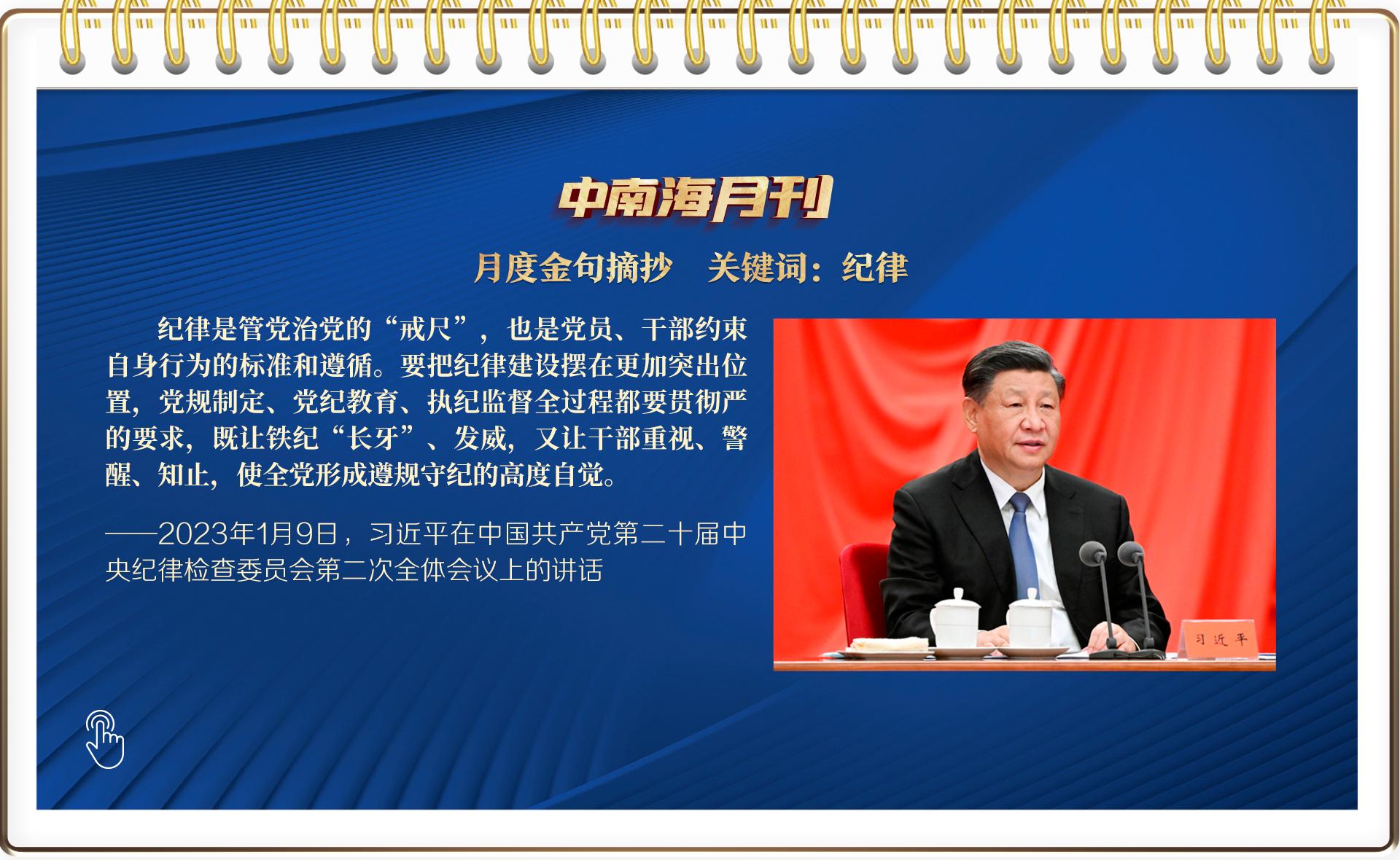 中南海月刊

月度金句摘抄　关键词：纪律

纪律是管党治党的“戒尺”，也是党员、干部约束自身行为的标准和遵循。要把纪律建设摆在更加突出位置，党规制定、党纪教育、执纪监督全过程都要贯彻严的要求，既让铁纪“长牙”、发威，又让干部重视、警醒、知止，使全党形成遵规守纪的高度自觉。

——2023年1月9日，习近平在中国共产党第二十届中央纪律检查委员会第二次全体会议上的讲话

习近平